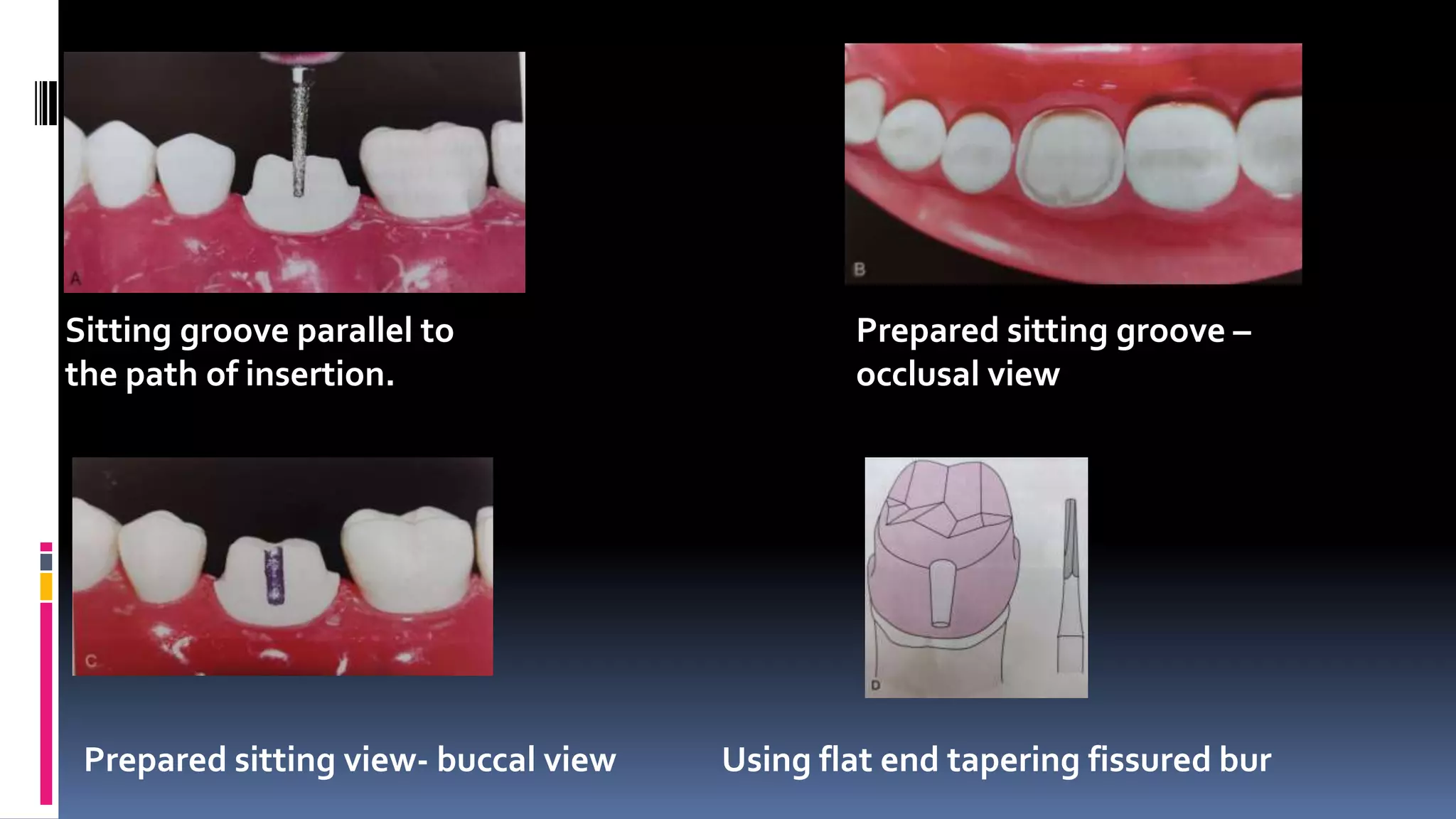 A

Sitting groove parallel to the path of insertion.

B

Prepared sitting groove – occlusal view

C

Prepared sitting view- buccal view

D

Using flat end tapering fissured bur